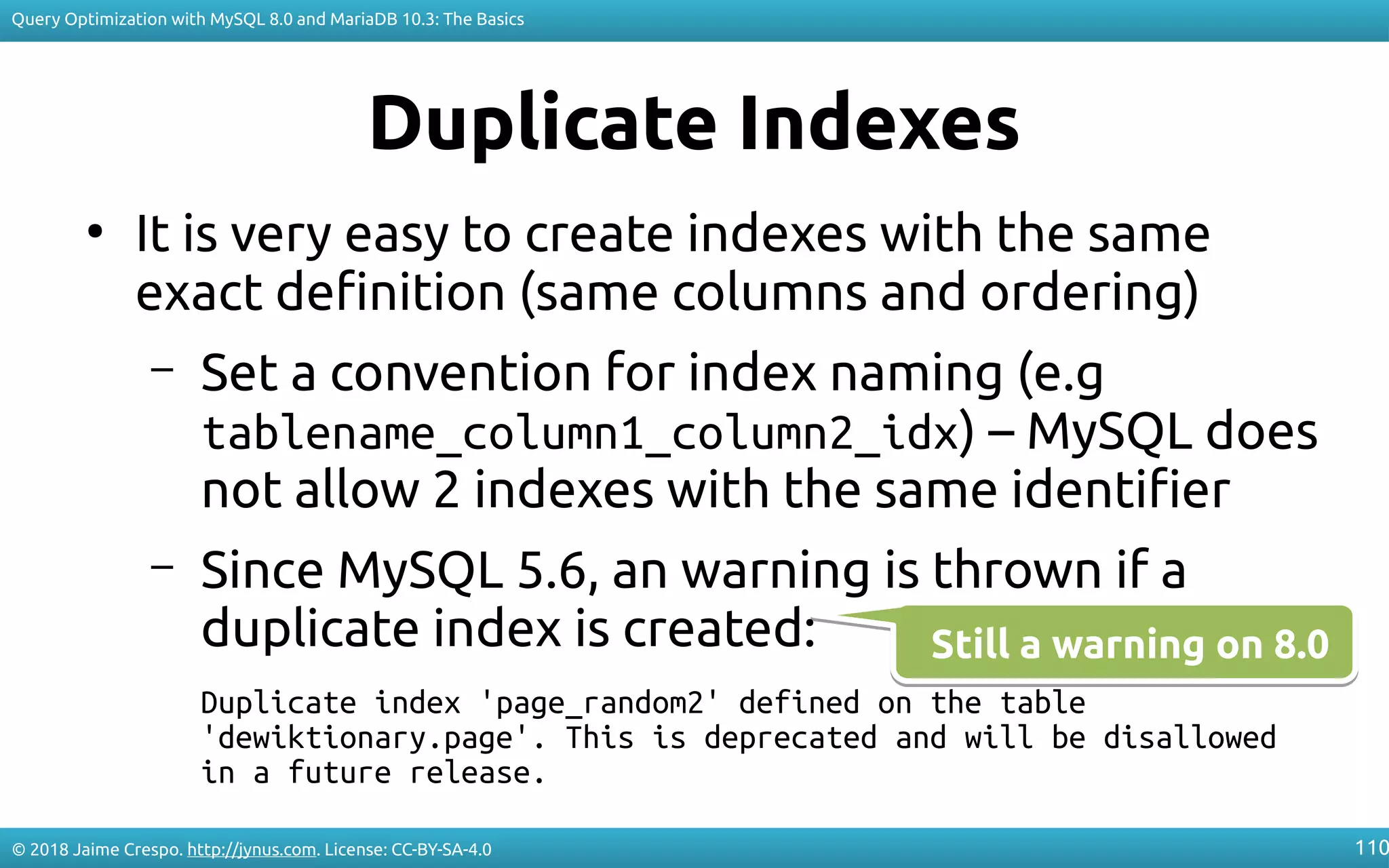 Query Optimization with MySQL 8.0 and MariaDB 10.3: The Basics

Duplicate Indexes

• It is very easy to create indexes with the same exact definition (same columns and ordering)

– Set a convention for index naming (e.g tablename_column1_column2_idx) – MySQL does not allow 2 indexes with the same identifier

– Since MySQL 5.6, an warning is thrown if a duplicate index is created:

Still a warning on 8.0

Duplicate index 'page_random2' defined on the table 'dewiktionary.page'. This is deprecated and will be disallowed in a future release.

© 2018 Jaime Crespo. http://jynus.com. License: CC-BY-SA-4.0

110